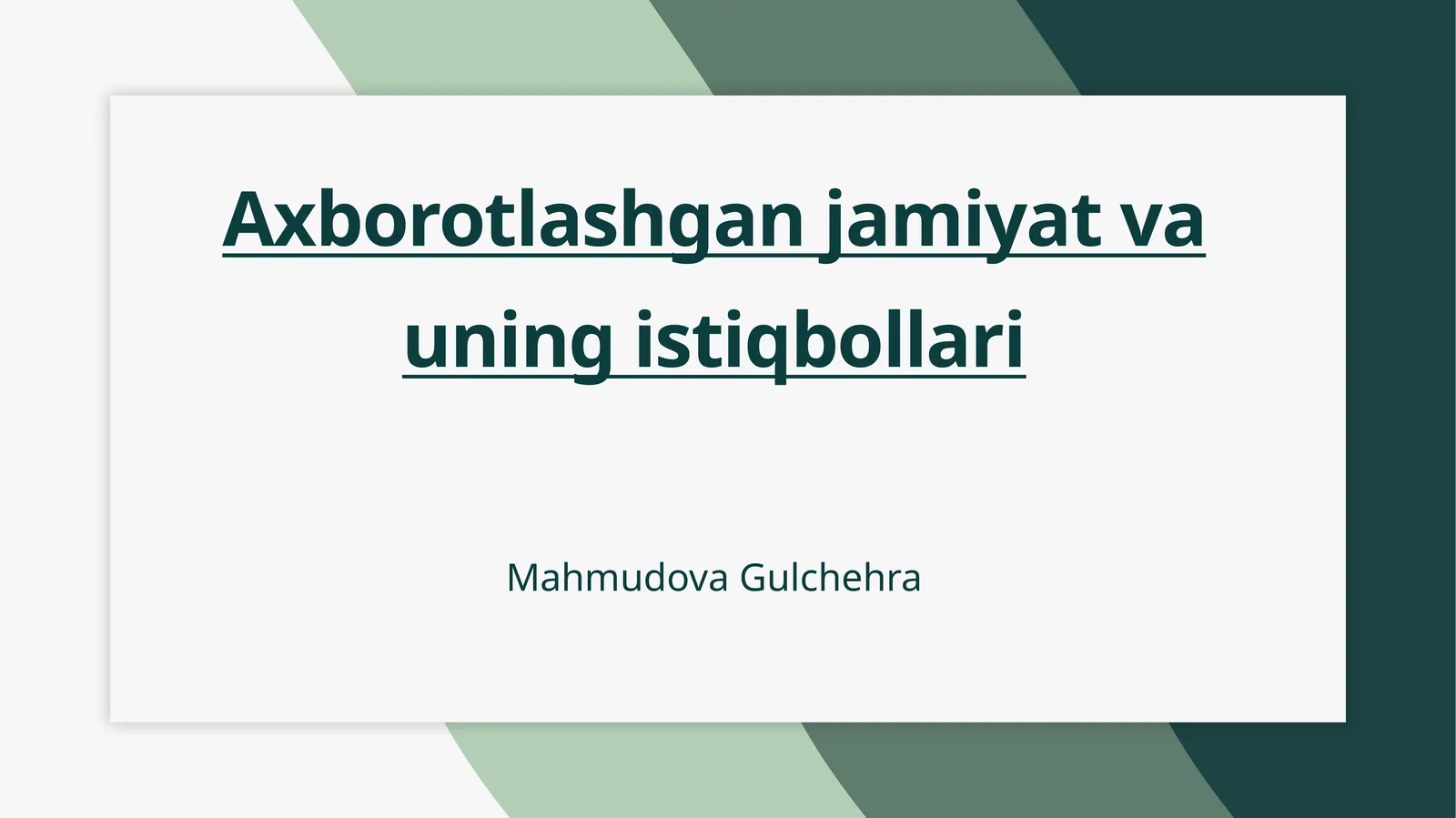 Axborotlashgan jamiyat va uning istiqbollari

Mahmudova Gulchehra